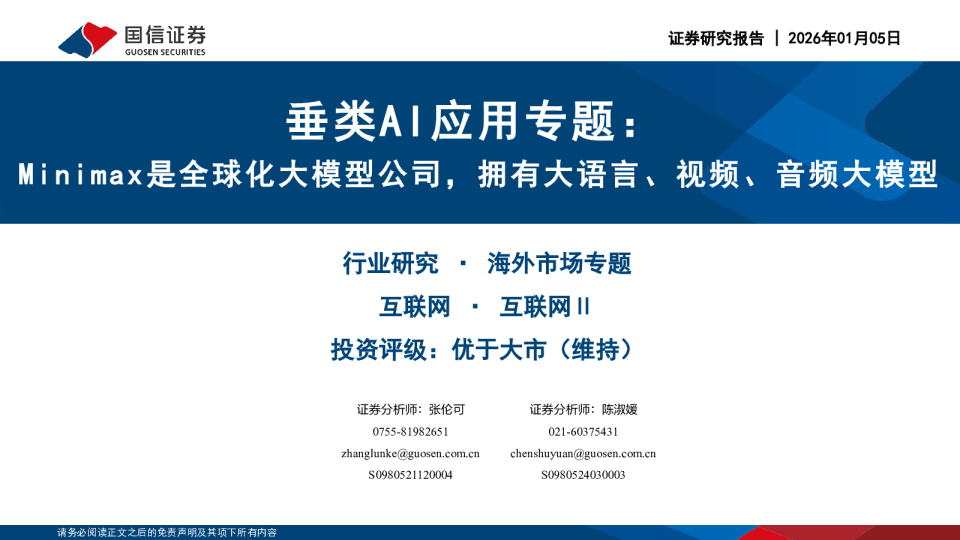 国信证券
GUOSEN SECURITIES

证券研究报告 | 2026年01月05日

垂类AI应用专题：
Minimax是全球化大模型公司，拥有大语言、视频、音频大模型

行业研究 · 海外市场专题
互联网 · 互联网II
投资评级：优于大市（维持）

证券分析师：张伦可
0755-81982651
zhanglunke@guosen.com.cn
S0980521120004

证券分析师：陈淑媛
021-60375431
chenshuyuan@guosen.com.cn
S0980524030003

请务必阅读正文之后的免责声明及其项下所有内容